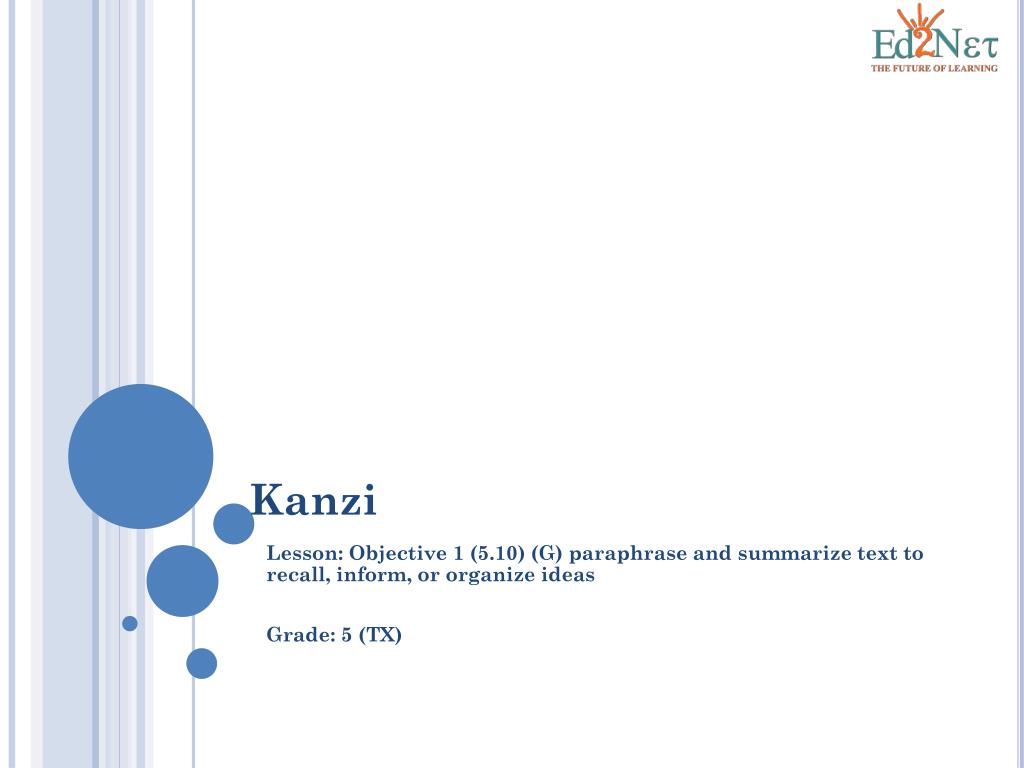 Ed2Nετ
THE FUTURE OF LEARNING

Kanzi

Lesson: Objective 1 (5.10) (G) paraphrase and summarize text to recall, inform, or organize ideas

Grade: 5 (TX)